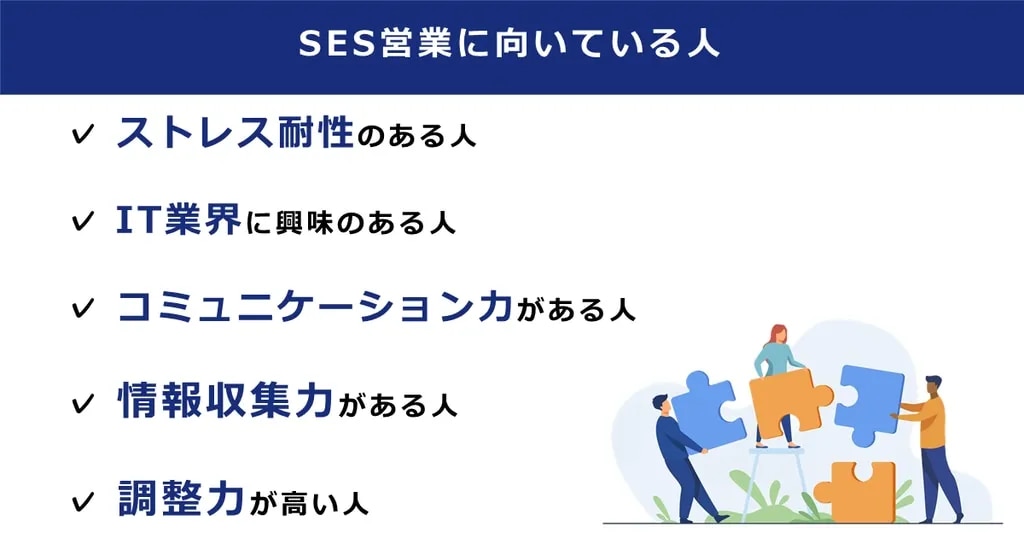 SES営業に向いている人

✓ ストレス耐性のある人

✓ IT業界に興味のある人

✓ コミュニケーション力がある人

✓ 情報収集力がある人

✓ 調整力が高い人